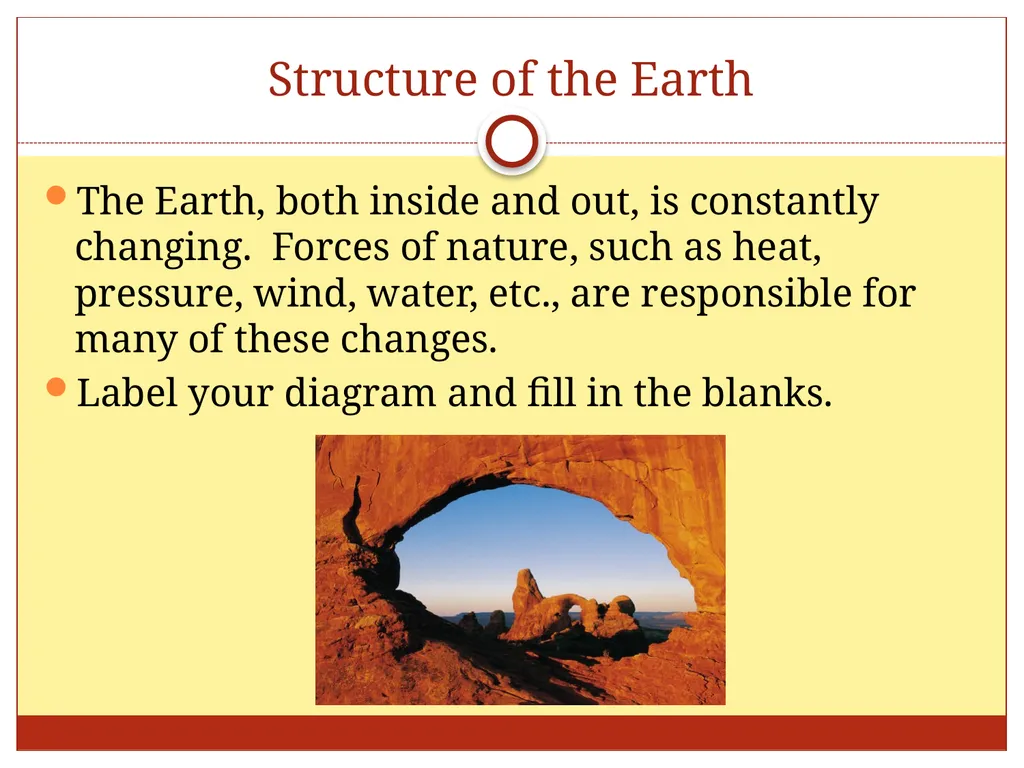 Structure of the Earth

• The Earth, both inside and out, is constantly changing.  Forces of nature, such as heat, pressure, wind, water, etc., are responsible for many of these changes.
• Label your diagram and fill in the blanks.